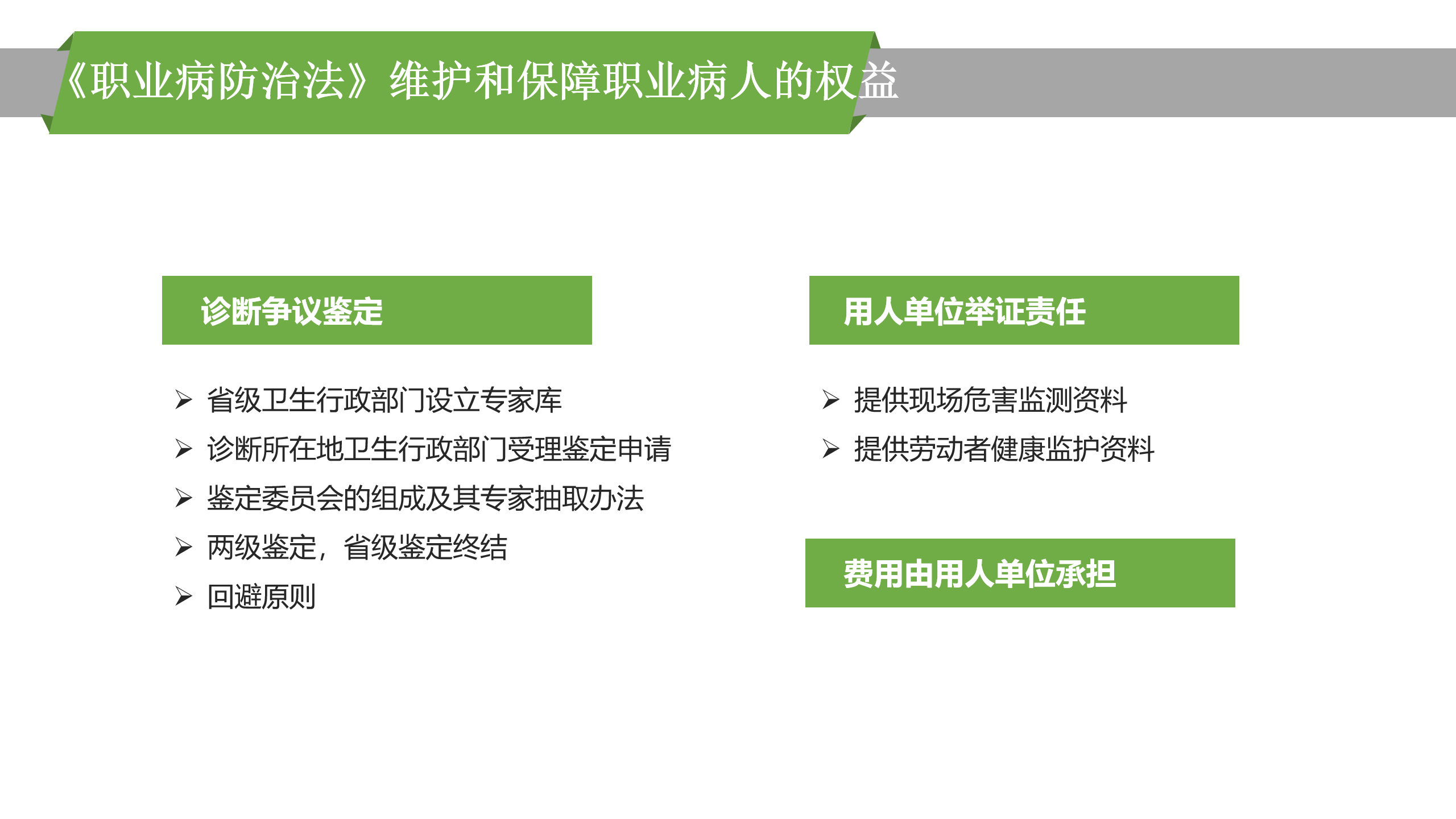 《职业病防治法》维护和保障职业病人的权益

诊断争议鉴定

➢ 省级卫生行政部门设立专家库
➢ 诊断所在地卫生行政部门受理鉴定申请
➢ 鉴定委员会的组成及其专家抽取办法
➢ 两级鉴定，省级鉴定终结
➢ 回避原则

用人单位举证责任

➢ 提供现场危害监测资料
➢ 提供劳动者健康监护资料

费用由用人单位承担